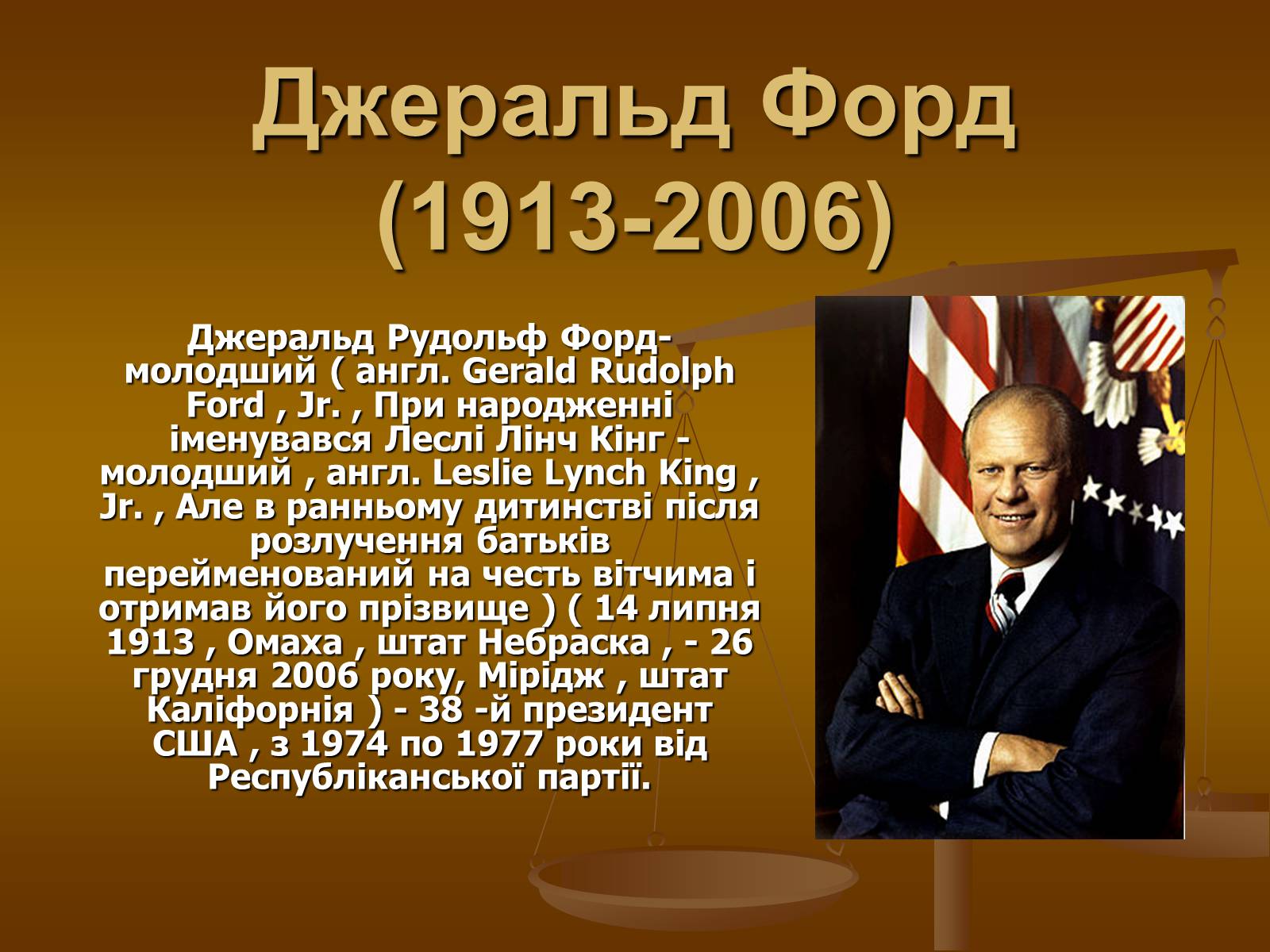 Джеральд Форд (1913-2006)

Джеральд Рудольф Форд-молодший ( англ. Gerald Rudolph Ford , Jr. , При народженні іменувався Леслі Лінч Кінг - молодший , англ. Leslie Lynch King , Jr. , Але в ранньому дитинстві після розлучення батьків перейменований на честь вітчима і отримав його прізвище ) ( 14 липня 1913 , Омаха , штат Небраска , - 26 грудня 2006 року, Мірідж , штат Каліфорнія ) - 38 -й президент США , з 1974 по 1977 роки від Республіканської партії.